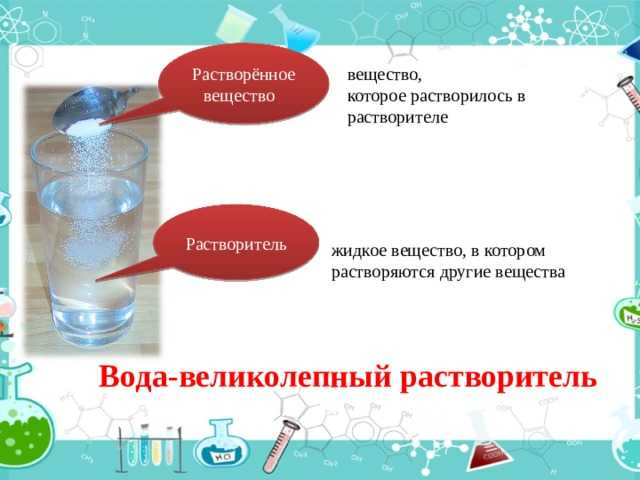 Растворённое вещество

вещество, которое растворилось в растворителе

Растворитель

жидкое вещество, в котором растворяются другие вещества

Вода-великолепный растворитель